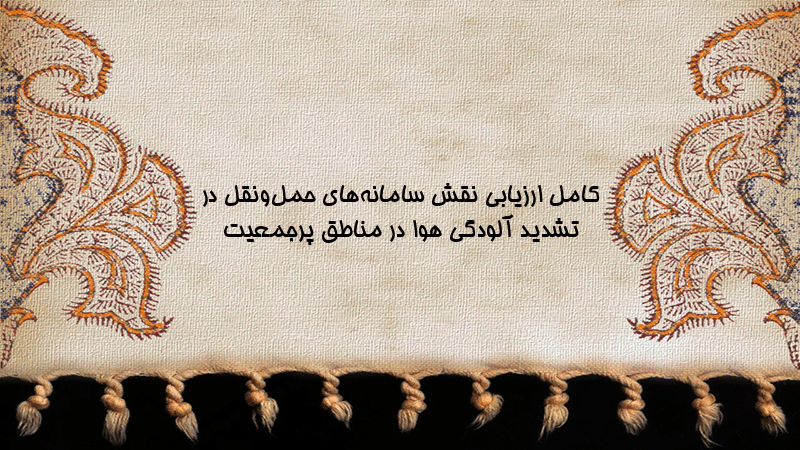 کامل ارزیابی نقش سامانه‌های حمل‌ونقل در تشدید آلودگی هوا در مناطق پرجمعیت